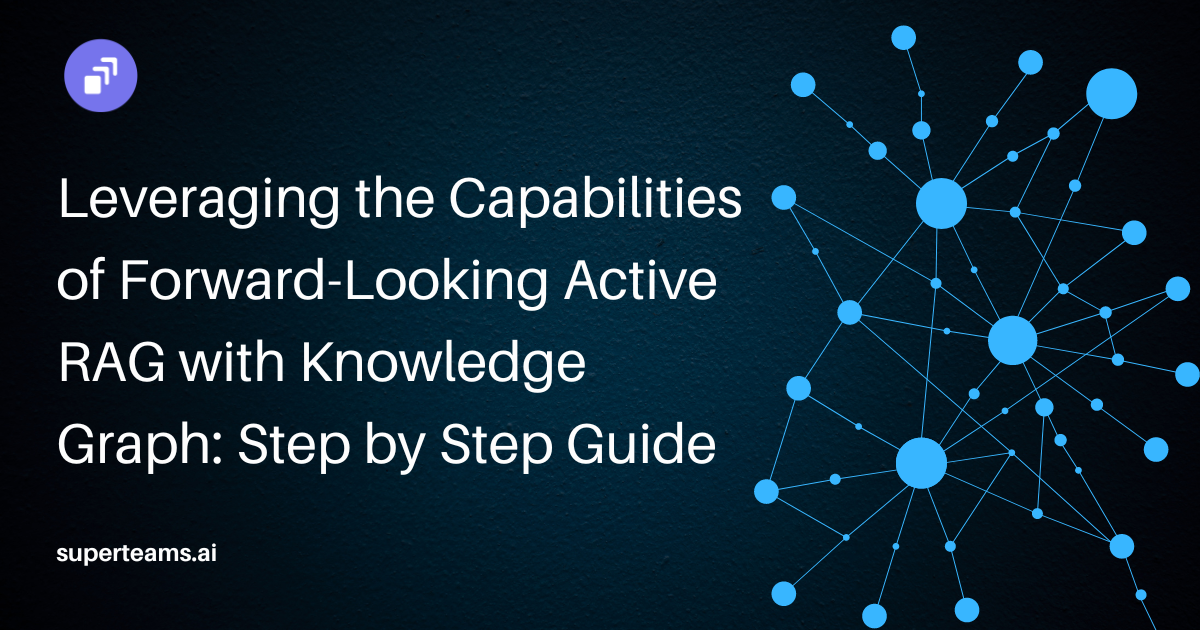 Leveraging the Capabilities of Forward-Looking Active RAG with Knowledge Graph: Step by Step Guide

superteams.ai